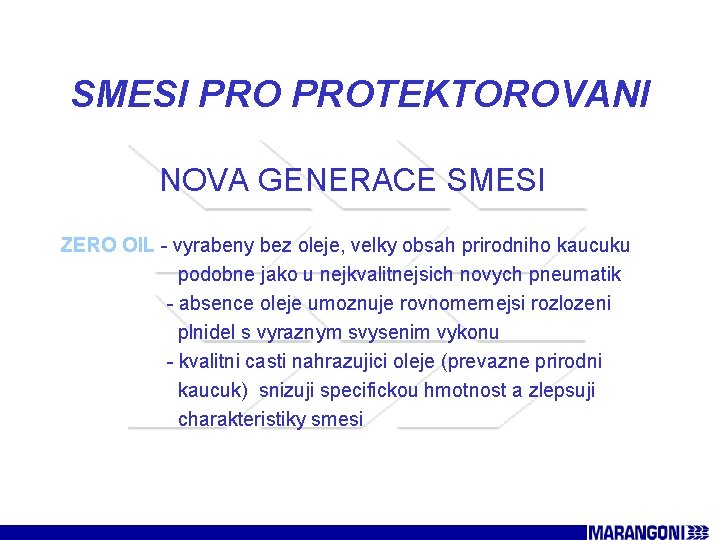 SMESI PRO PROTEKTOROVANI

NOVA GENERACE SMESI

ZERO OIL - vyrabeny bez oleje, velky obsah prirodniho kaucuku podobne jako u nejkvalitnejsich novych pneumatik
- absence oleje umoznuje rovnomernejsi rozlozeni plnidel s vyraznym svysenim vykonu
- kvalitni casti nahrazujici oleje (prevazne prirodni kaucuk) snizuji specifickou hmotnost a zlepsuji charakteristiky smesi

MARANGONI